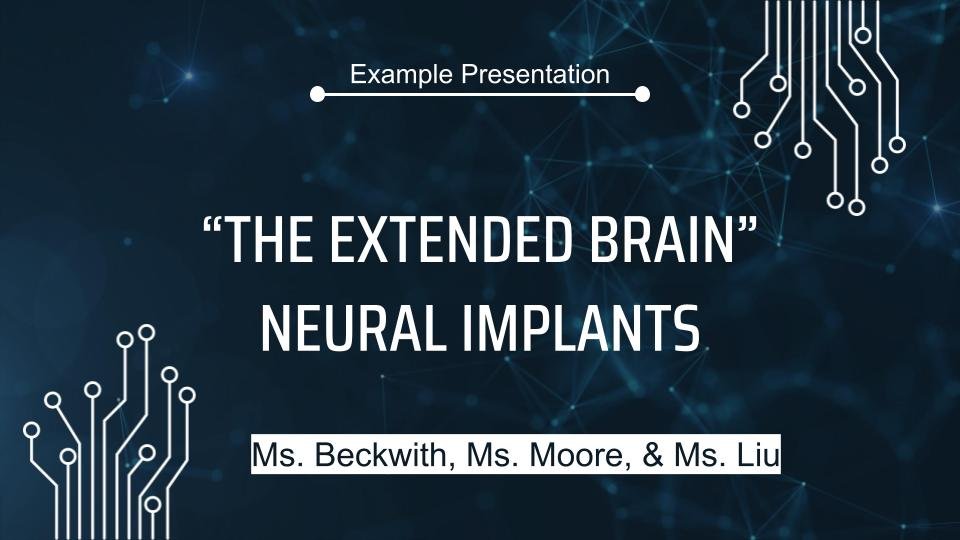 Example Presentation

“THE EXTENDED BRAIN” NEURAL IMPLANTS

Ms. Beckwith, Ms. Moore, & Ms. Liu